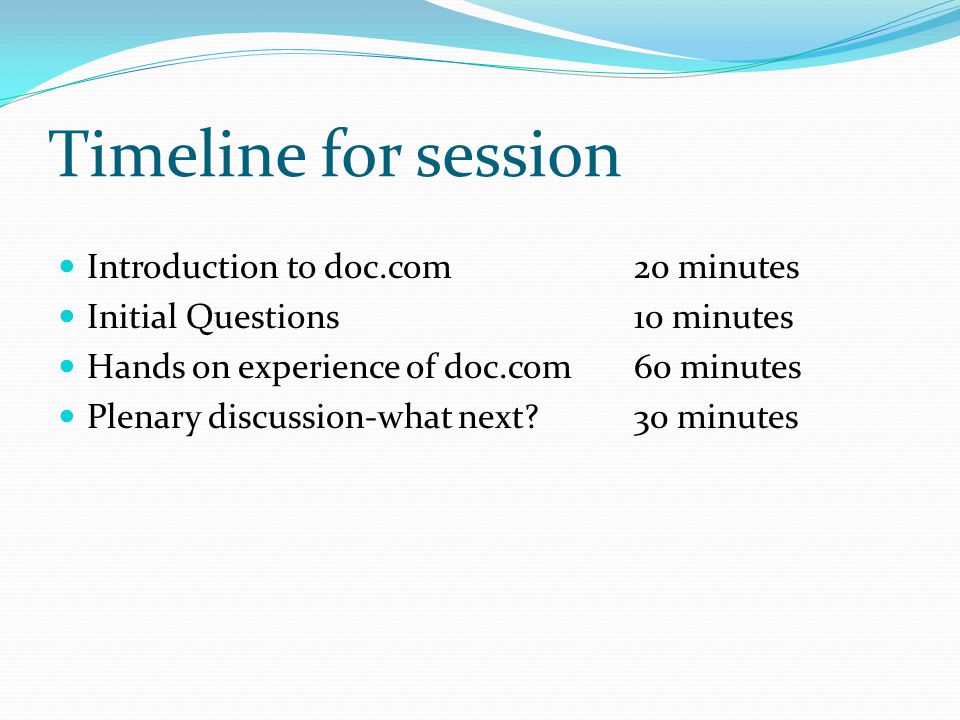 Timeline for session

- Introduction to doc.com 20 minutes
- Initial Questions 10 minutes
- Hands on experience of doc.com 60 minutes
- Plenary discussion-what next? 30 minutes